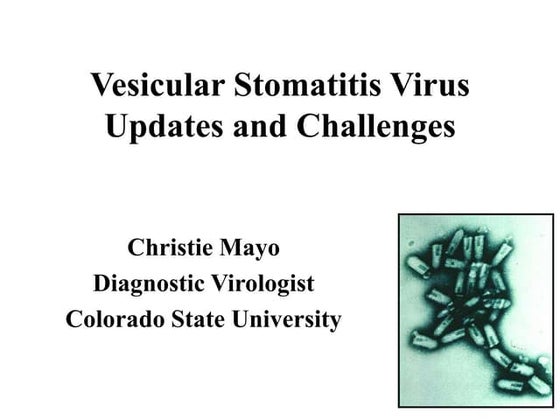 Vesicular Stomatitis Virus
Updates and Challenges

Christie Mayo
Diagnostic Virologist
Colorado State University